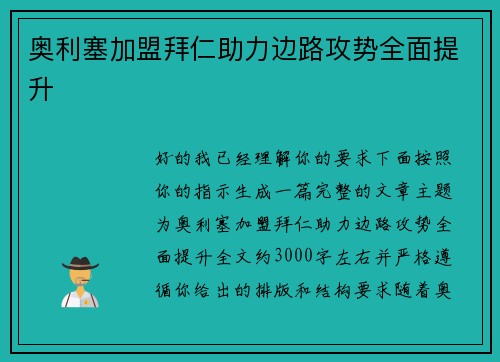 奥利塞加盟拜仁助力边路攻势全面提升

好的我已经理解你的要求下面按照你的指示生成一篇完整的文章主题为奥利塞加盟拜仁助力边路攻势全面提升全文约3000字左右并严格遵循你给出的排版和结构要求随着奥